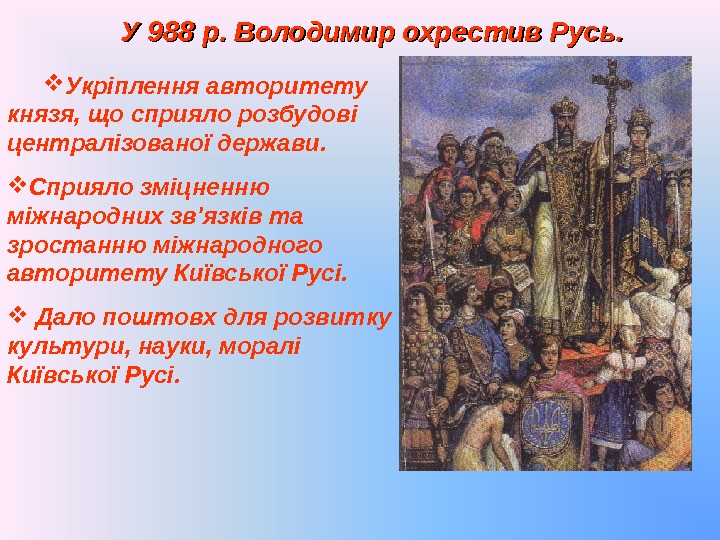 У 988 р. Володимир охрестив Русь.

❖Укріплення авторитету князя, що сприяло розбудові централізованої держави.

❖Сприяло зміцненню міжнародних зв'язків та зростанню міжнародного авторитету Київської Русі.

❖ Дало поштовх для розвитку культури, науки, моралі Київської Русі.